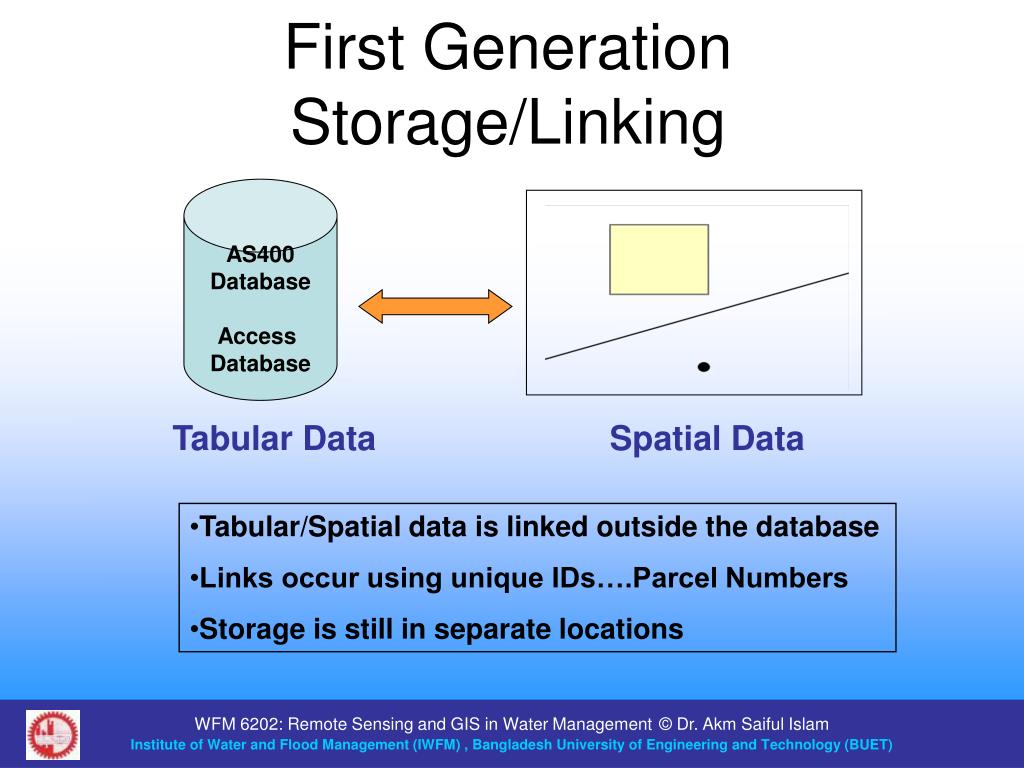 First Generation Storage/Linking

AS400 Database

Access Database

Tabular Data

Spatial Data

•Tabular/Spatial data is linked outside the database

•Links occur using unique IDs….Parcel Numbers

•Storage is still in separate locations

WFM 6202: Remote Sensing and GIS in Water Management © Dr. Akm Saiful Islam

Institute of Water and Flood Management (IWFM) , Bangladesh University of Engineering and Technology (BUET)